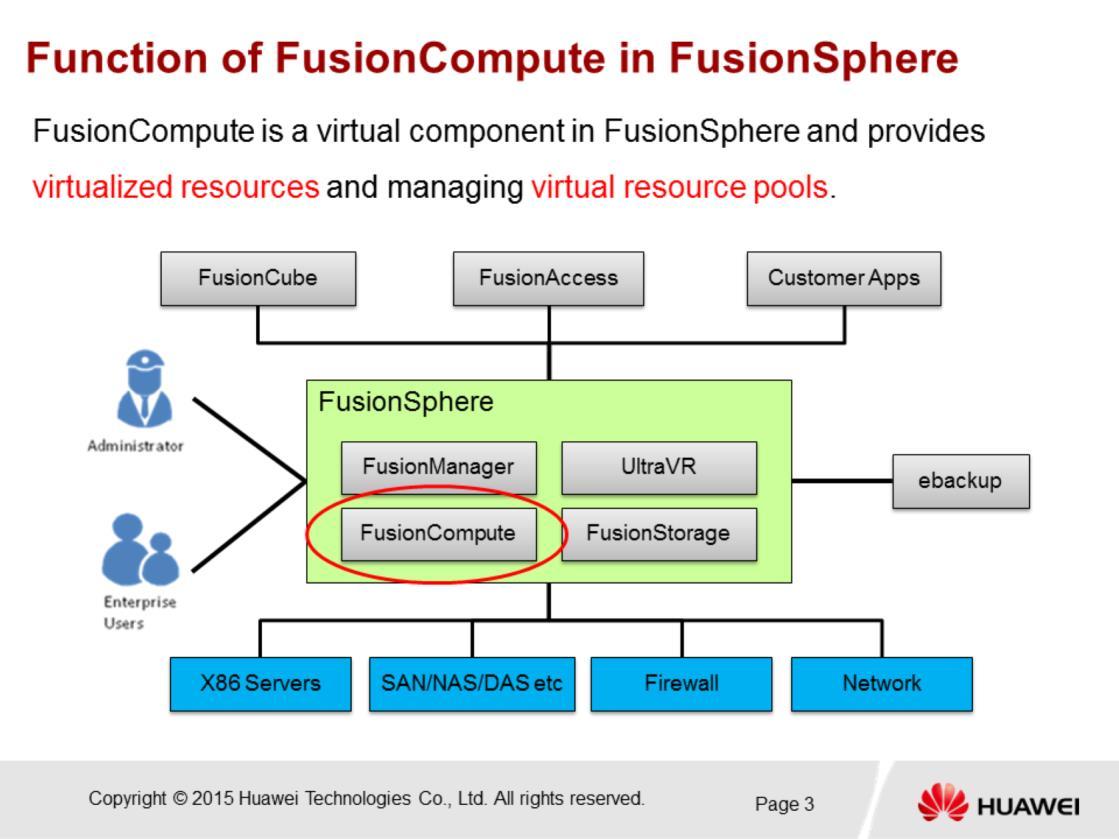 Function of FusionCompute in FusionSphere

FusionCompute is a virtual component in FusionSphere and provides virtualized resources and managing virtual resource pools.

FusionCube

FusionAccess

Customer Apps

Administrator

Enterprise Users

FusionSphere

FusionManager

UltraVR

FusionCompute

FusionStorage

ebackup

X86 Servers

SAN/NAS/DAS etc

Firewall

Network

Copyright © 2015 Huawei Technologies Co., Ltd. All rights reserved.

Page 3

HUAWEI